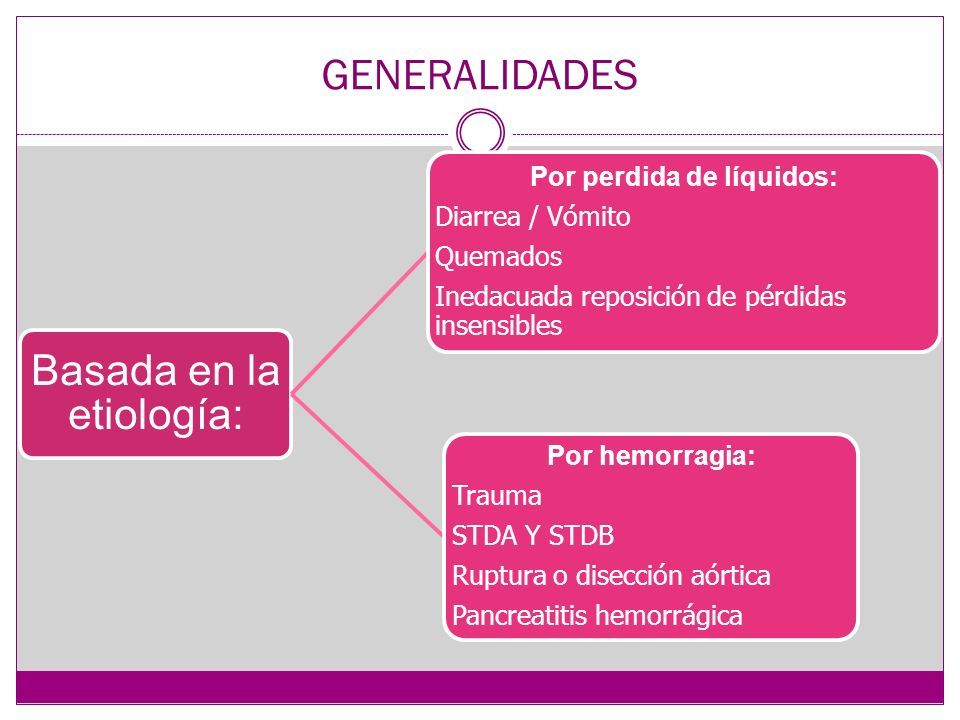 GENERALIDADES

Basada en la etiología:

Por perdida de líquidos:
Diarrea / Vómito
Quemados
Inedacuada reposición de pérdidas insensibles

Por hemorragia:
Trauma
STDA Y STDB
Ruptura o disección aórtica
Pancreatitis hemorrágica